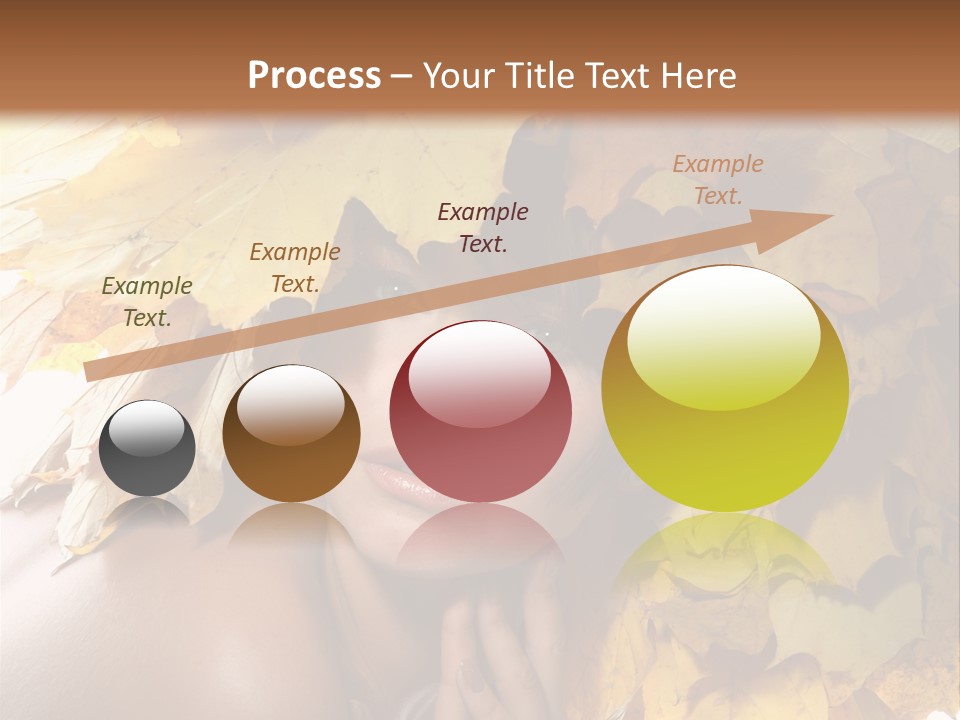 Process – Your Title Text Here

Example Text.

Example Text.

Example Text.

Example Text.